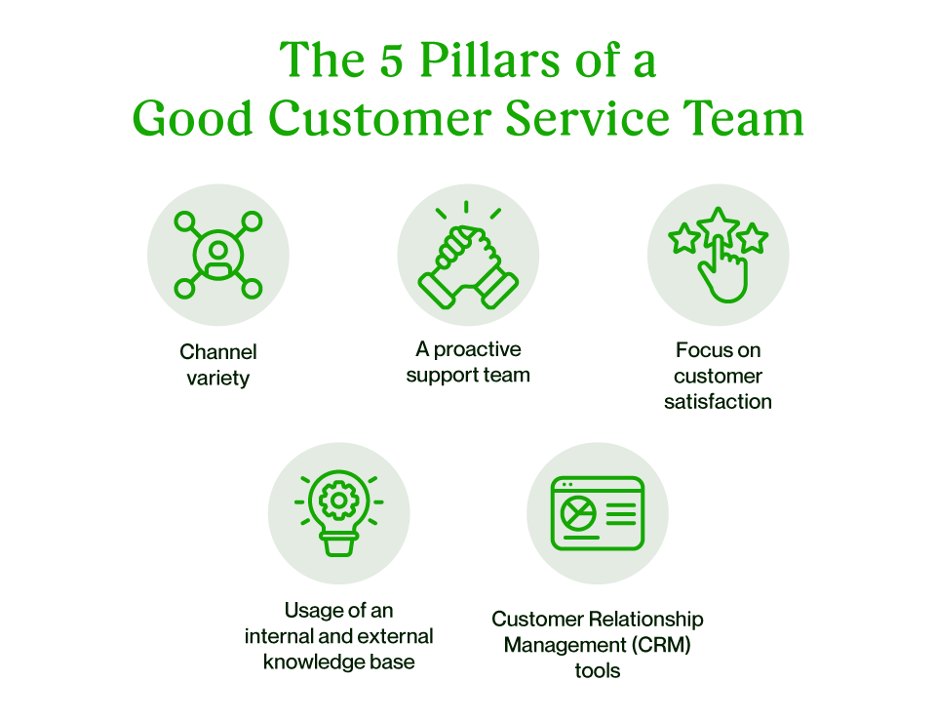 The 5 Pillars of a Good Customer Service Team

Channel variety

A proactive support team

Focus on customer satisfaction

Usage of an internal and external knowledge base

Customer Relationship Management (CRM) tools